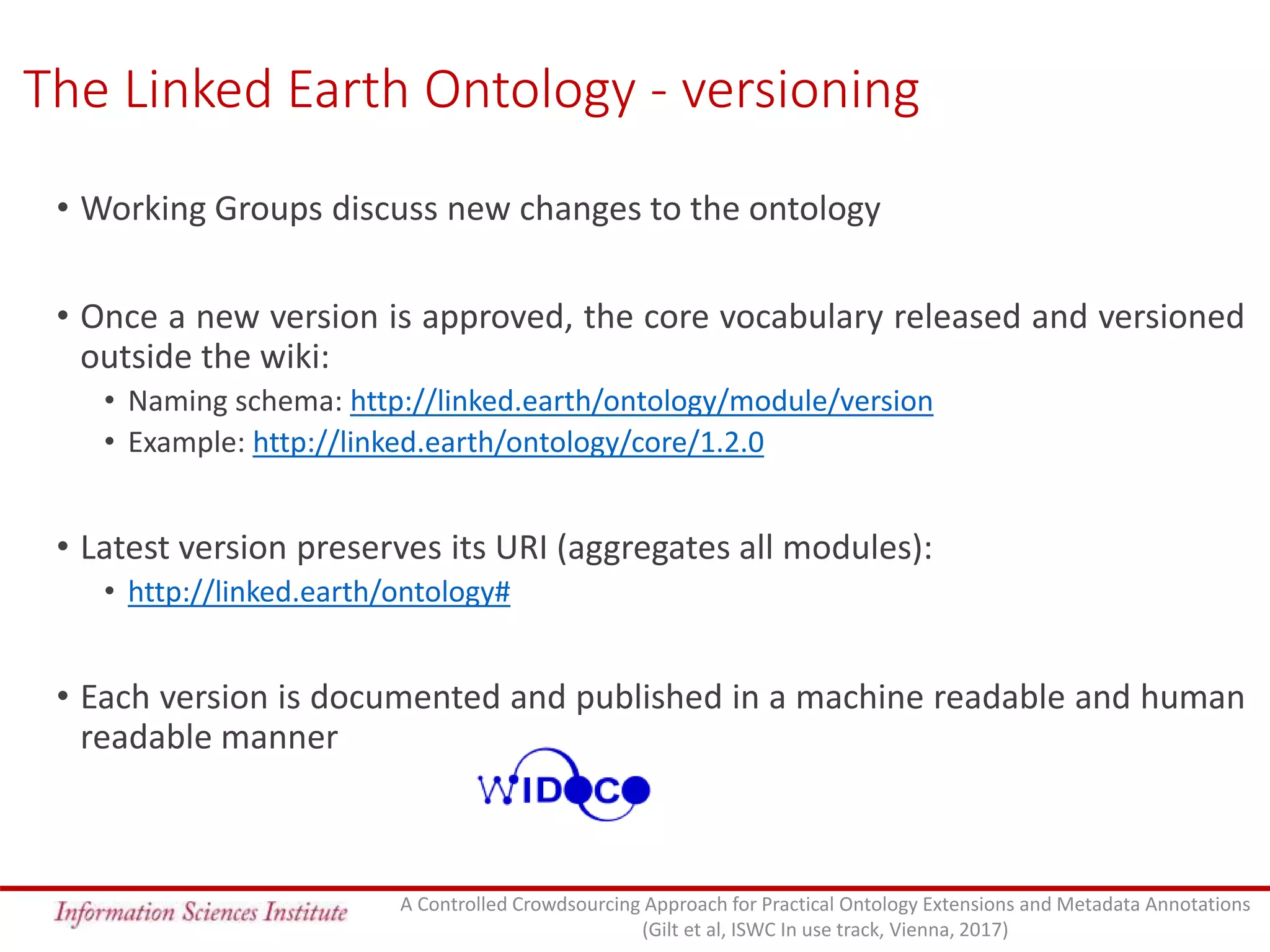 The Linked Earth Ontology - versioning

• Working Groups discuss new changes to the ontology

• Once a new version is approved, the core vocabulary released and versioned outside the wiki:
  • Naming schema: http://linked.earth/ontology/module/version
  • Example: http://linked.earth/ontology/core/1.2.0

• Latest version preserves its URI (aggregates all modules):
  • http://linked.earth/ontology#

• Each version is documented and published in a machine readable and human readable manner

WIDOCO

Information Sciences Institute

A Controlled Crowdsourcing Approach for Practical Ontology Extensions and Metadata Annotations (Gilt et al, ISWC In use track, Vienna, 2017)